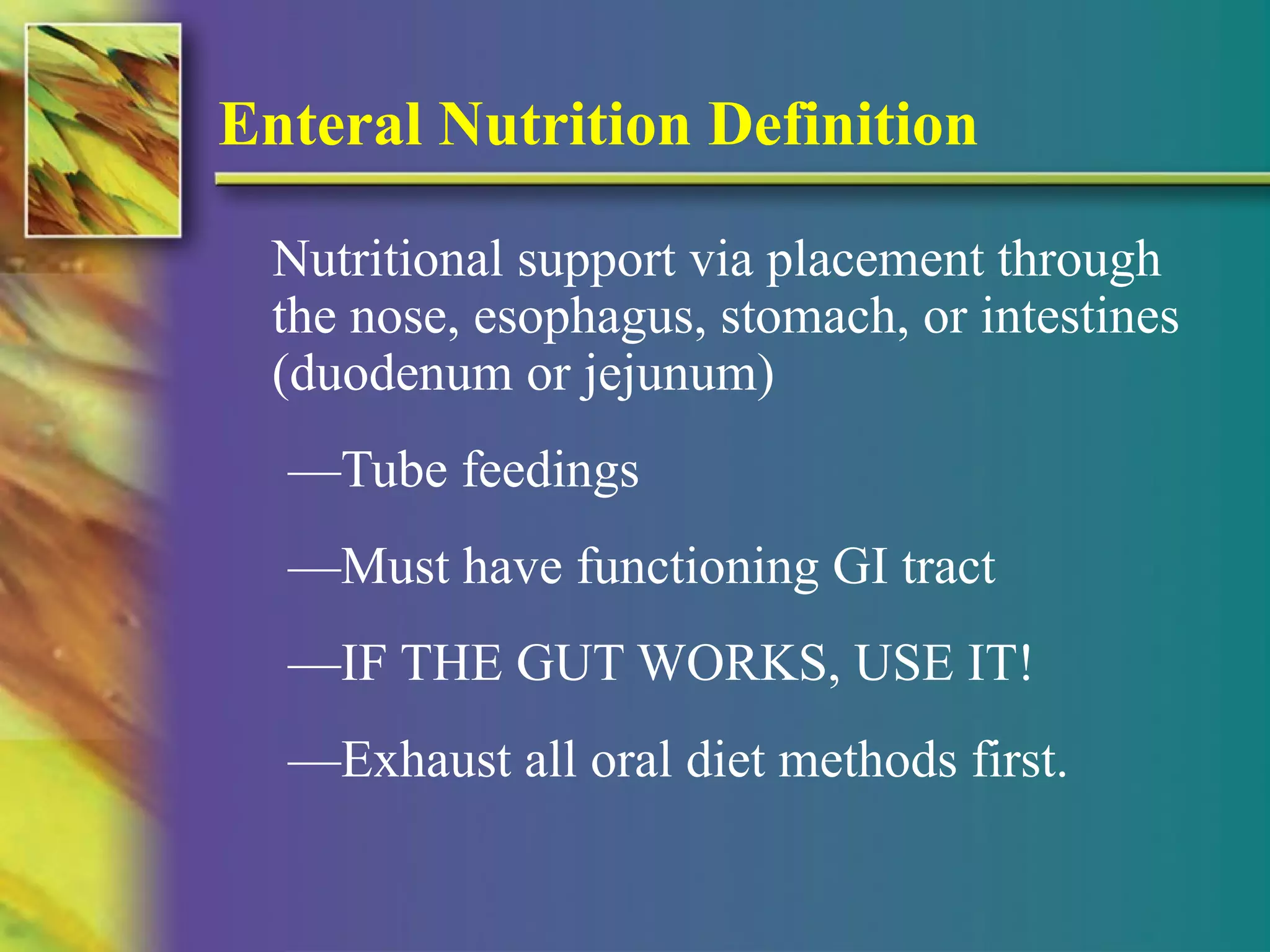 Enteral Nutrition Definition

Nutritional support via placement through the nose, esophagus, stomach, or intestines (duodenum or jejunum)

—Tube feedings

—Must have functioning GI tract

—IF THE GUT WORKS, USE IT!

—Exhaust all oral diet methods first.